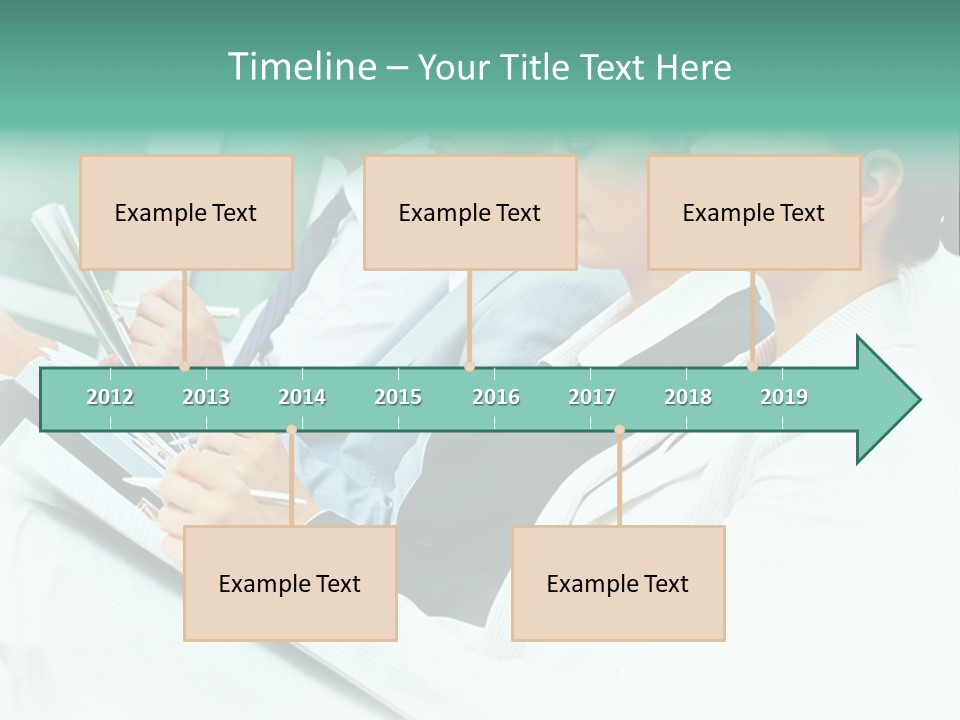 Timeline – Your Title Text Here

Example Text

Example Text

Example Text

2012 2013 2014 2015 2016 2017 2018 2019

Example Text

Example Text